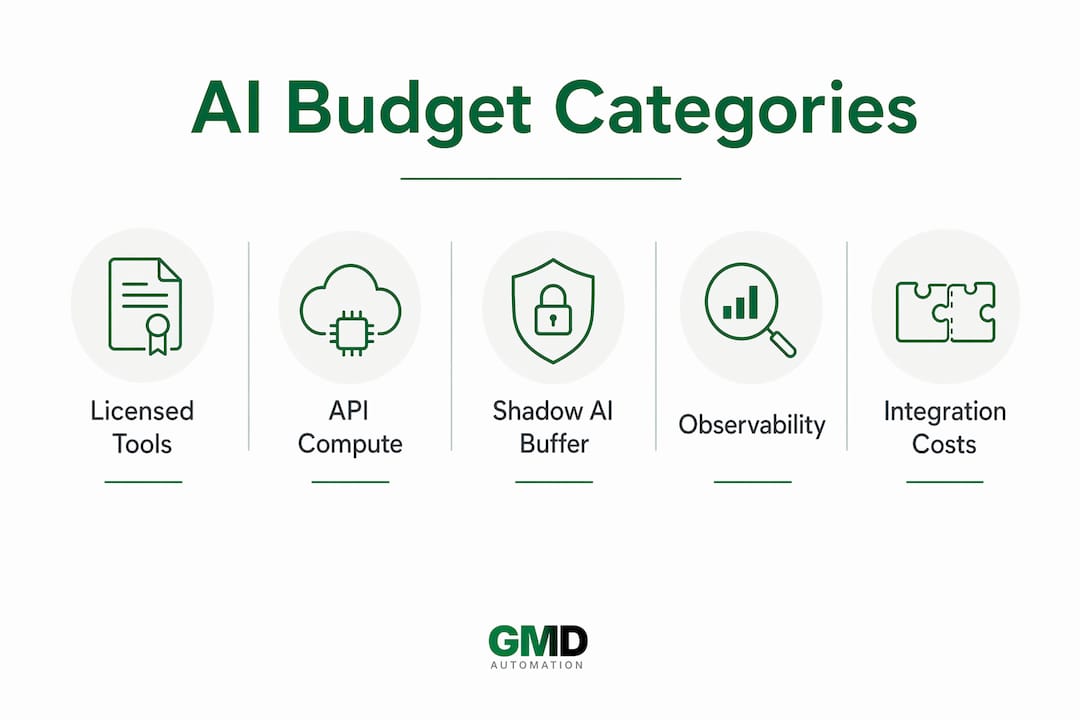 AI Budget Categories

Licensed Tools

API Compute

Shadow AI Buffer

Observability

Integration Costs

GMD
AUTOMATION